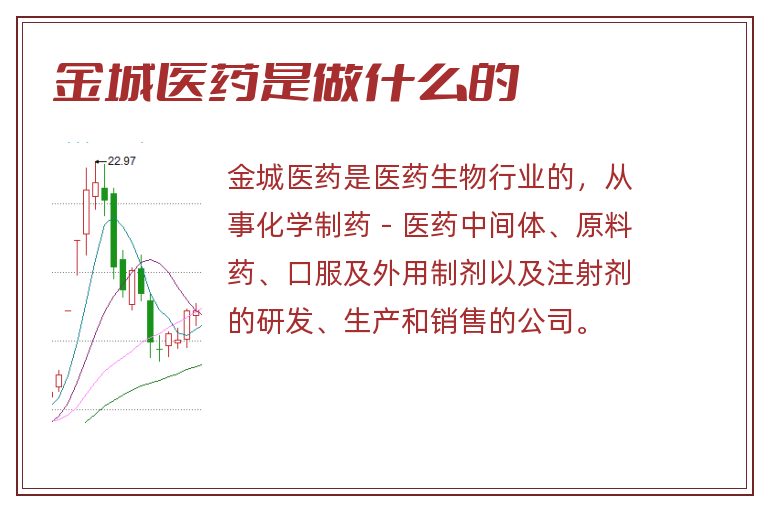 金城医药是做什么的

22.97

金城医药是医药生物行业的，从事化学制药 - 医药中间体、原料药、口服及外用制剂以及注射剂的研发、生产和销售的公司。